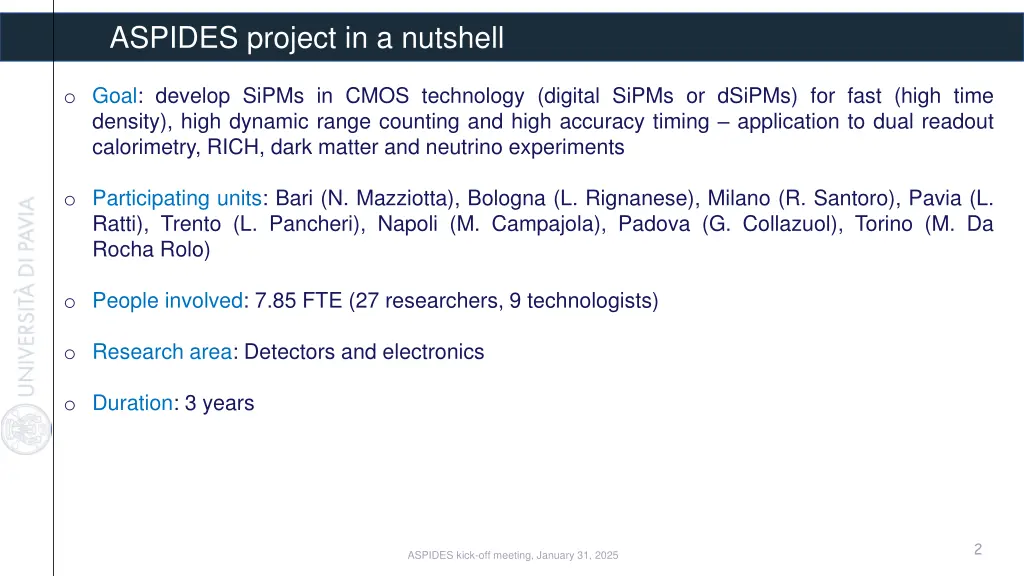 ASPIDES project in a nutshell

UNIVERSITÀ DI PAVIA

o Goal: develop SiPMs in CMOS technology (digital SiPMs or dSiPMs) for fast (high time density), high dynamic range counting and high accuracy timing – application to dual readout calorimetry, RICH, dark matter and neutrino experiments

o Participating units: Bari (N. Mazziotta), Bologna (L. Rignanese), Milano (R. Santoro), Pavia (L. Ratti), Trento (L. Pancheri), Napoli (M. Campajola), Padova (G. Collazuol), Torino (M. Da Rocha Rolo)

o People involved: 7.85 FTE (27 researchers, 9 technologists)

o Research area: Detectors and electronics

o Duration: 3 years

ASPIDES kick-off meeting, January 31, 2025

2